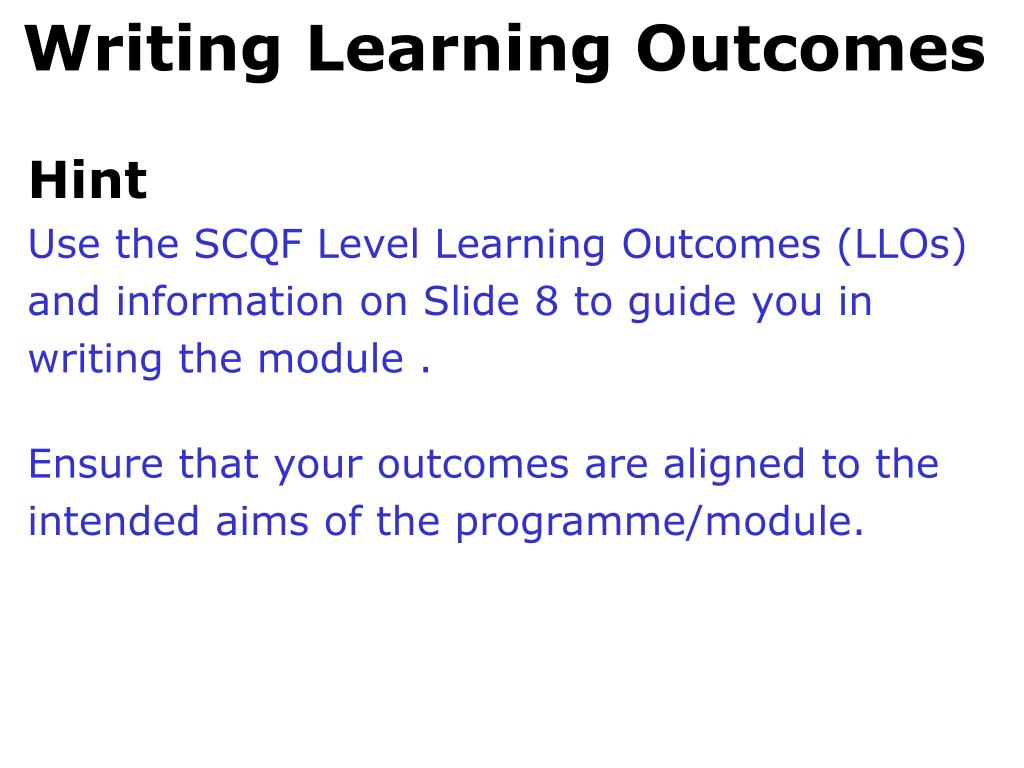 Writing Learning Outcomes

Hint
Use the SCQF Level Learning Outcomes (LLOs) and information on Slide 8 to guide you in writing the module .

Ensure that your outcomes are aligned to the intended aims of the programme/module.